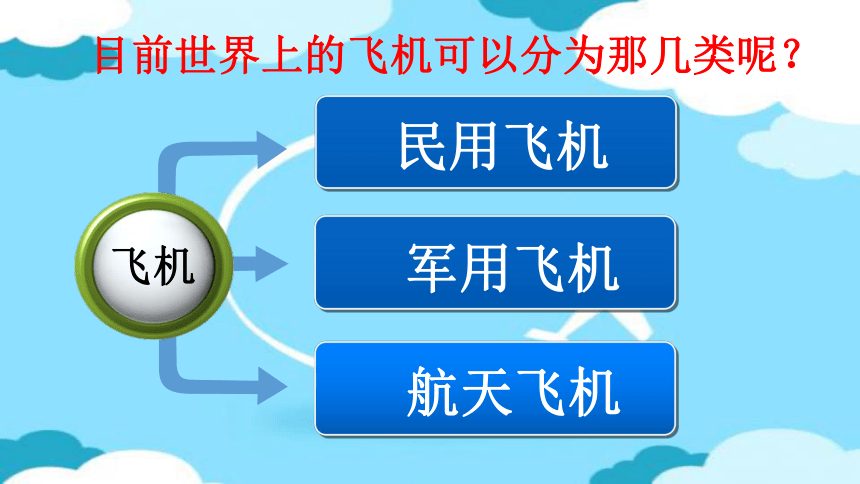 目前世界上的飞机可以分为那几类呢？

飞机

民用飞机

军用飞机

航天飞机